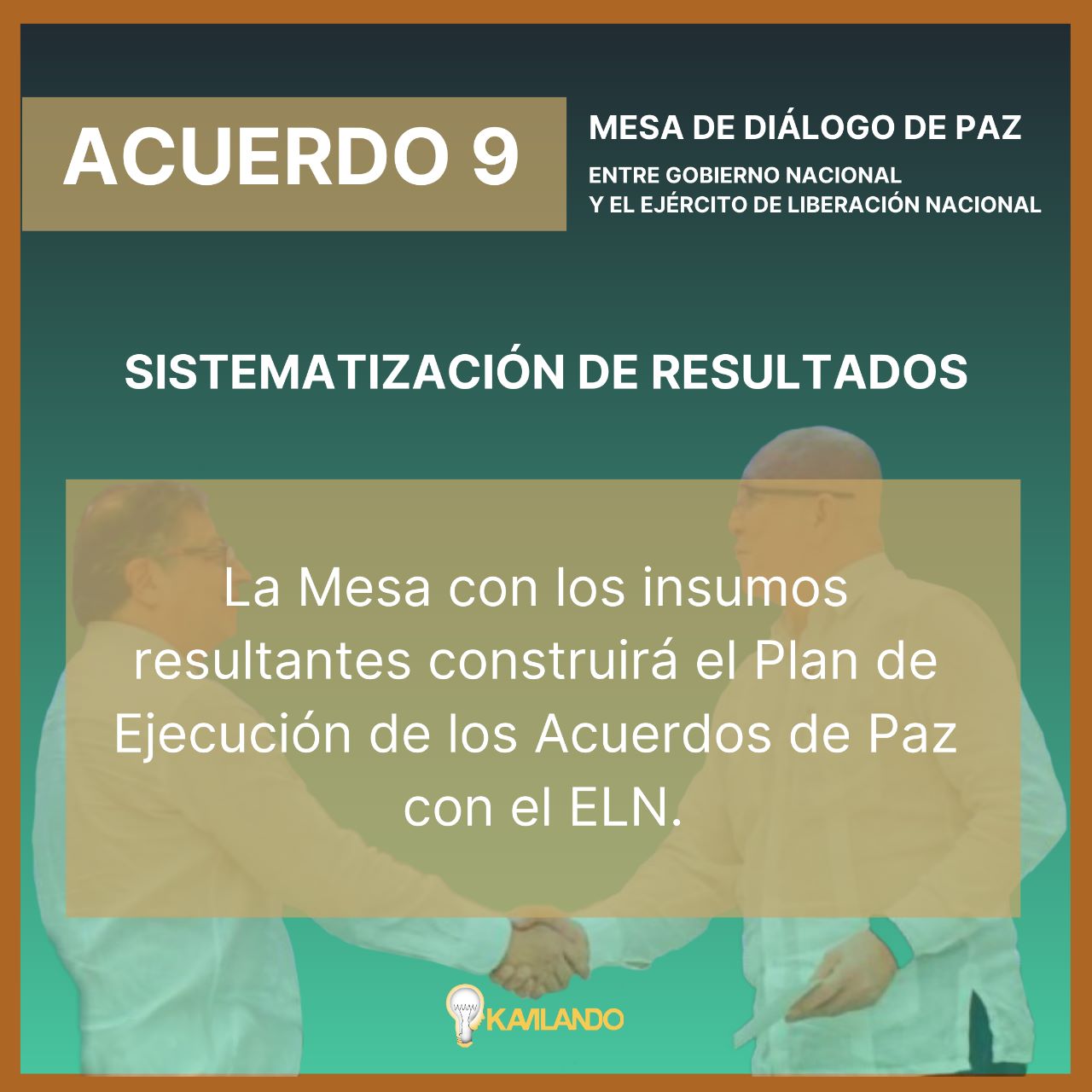 ACUERDO 9

MESA DE DIÁLOGO DE PAZ

ENTRE GOBIERNO NACIONAL
Y EL EJÉRCITO DE LIBERACIÓN NACIONAL

SISTEMATIZACIÓN DE RESULTADOS

La Mesa con los insumos resultantes construirá el Plan de Ejecución de los Acuerdos de Paz con el ELN.

KAVILANDO